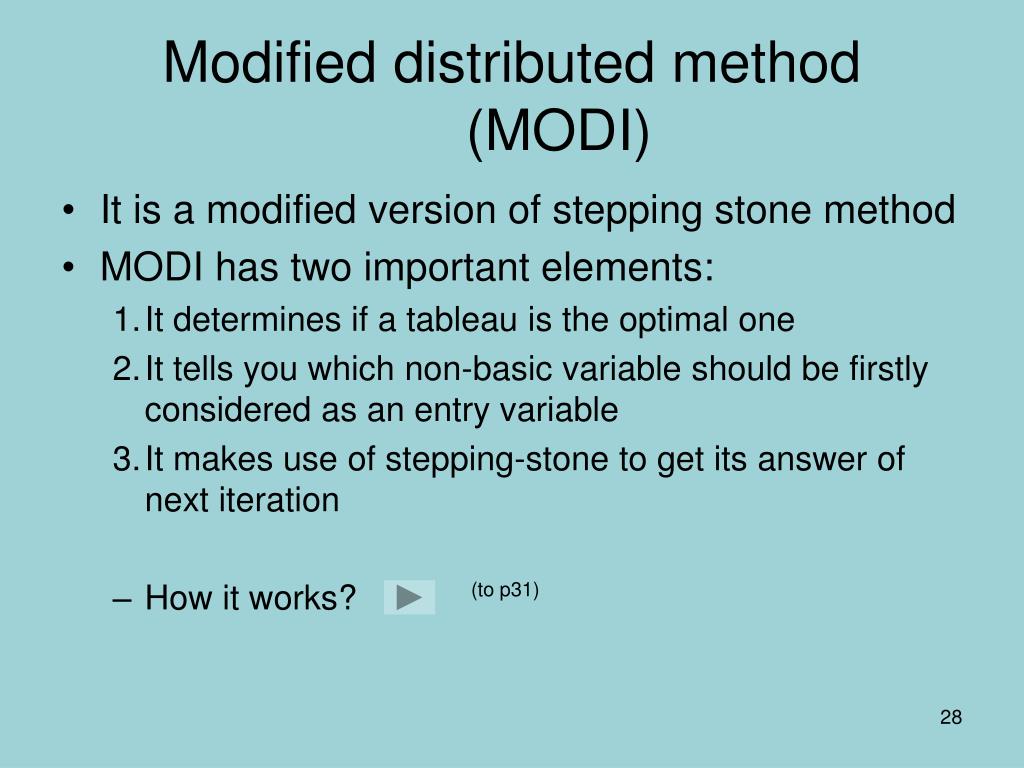 Modified distributed method (MODI)

• It is a modified version of stepping stone method
• MODI has two important elements:
1. It determines if a tableau is the optimal one
2. It tells you which non-basic variable should be firstly considered as an entry variable
3. It makes use of stepping-stone to get its answer of next iteration

– How it works? (to p31)

28